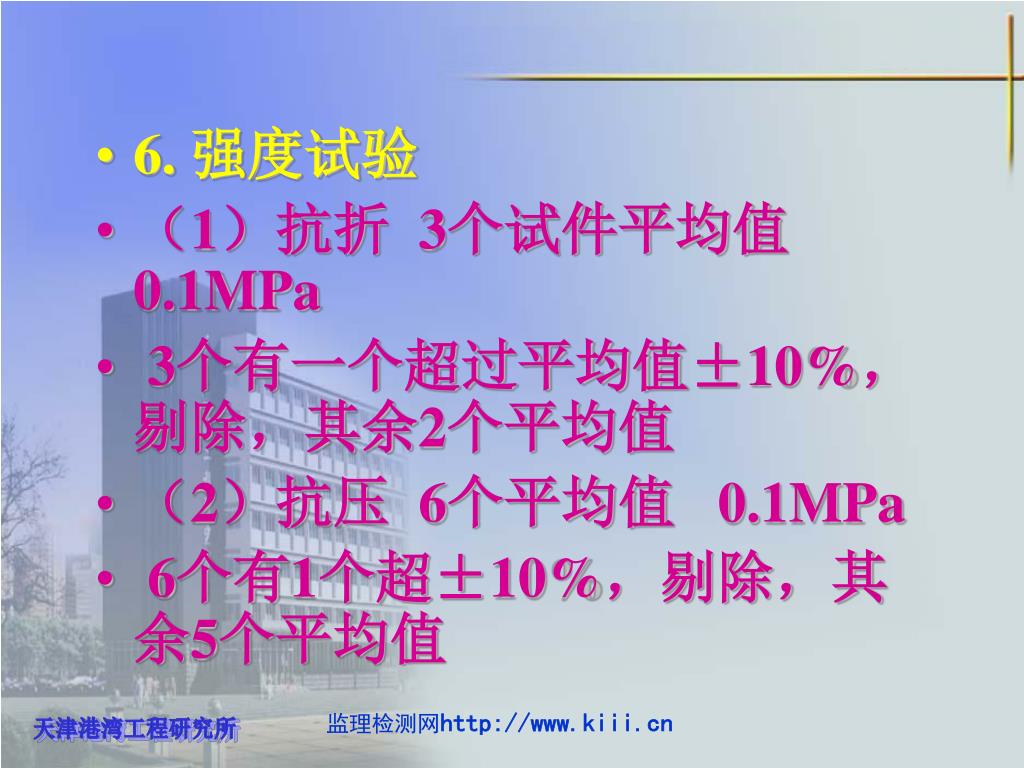 • 6. 强度试验
• （1）抗折 3个试件平均值 0.1MPa
• 3个有一个超过平均值±10%，剔除，其余2个平均值
• （2）抗压 6个平均值 0.1MPa
• 6个有1个超±10%，剔除，其余5个平均值

天津港湾工程研究所

监理检测网http://www.kiii.cn